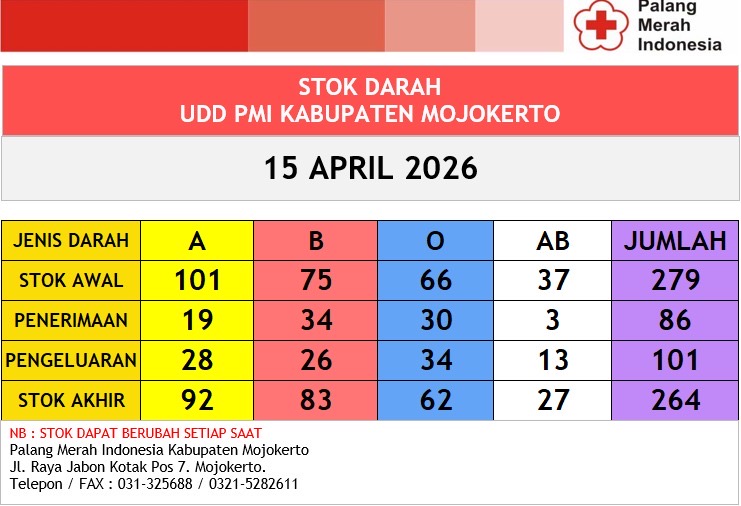 Palang Merah Indonesia

STOK DARAH
UDD PMI KABUPATEN MOJOKERTO

15 APRIL 2026

| JENIS DARAH | A | B | O | AB | JUMLAH |
|---|---|---|---|---|---|
| STOK AWAL | 101 | 75 | 66 | 37 | 279 |
| PENERIMAAN | 19 | 34 | 30 | 3 | 86 |
| PENGELUARAN | 28 | 26 | 34 | 13 | 101 |
| STOK AKHIR | 92 | 83 | 62 | 27 | 264 |

NB : STOK DAPAT BERUBAH SETIAP SAAT
Palang Merah Indonesia Kabupaten Mojokerto
Jl. Raya Jabon Kotak Pos 7. Mojokerto.
Telepon / FAX : 031-325688 / 0321-5282611